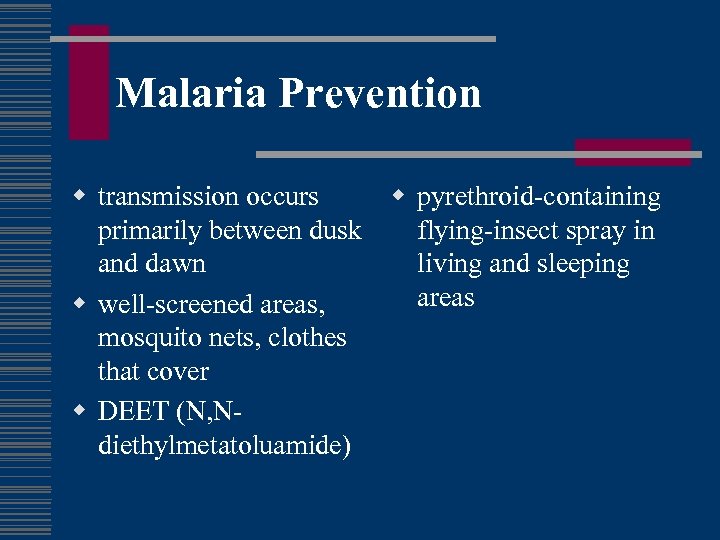 Malaria Prevention

◆ transmission occurs primarily between dusk and dawn
◆ well-screened areas, mosquito nets, clothes that cover
◆ DEET (N,N-diethylmetatoluamide)

◆ pyrethroid-containing flying-insect spray in living and sleeping areas